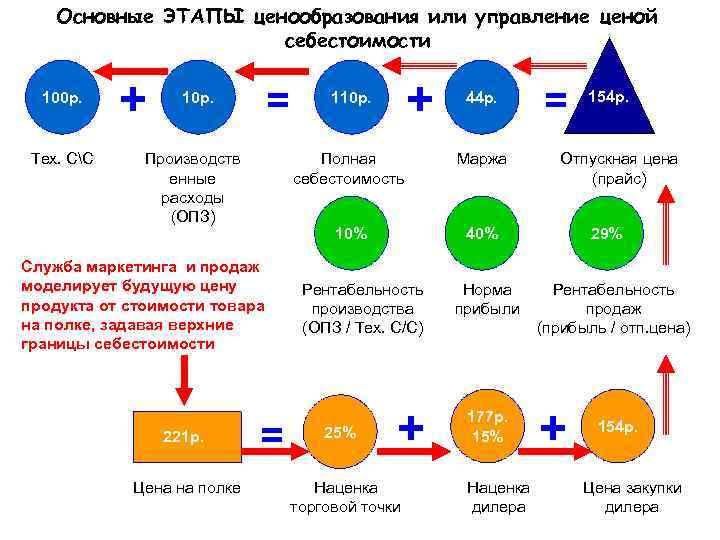 Основные ЭТАПЫ ценообразования или управление ценой себестоимости

100р. + 10р. = 110р. + 44р. = 154р.

Тех. С\С

Производственные расходы (ОПЗ)

Полная себестоимость

Маржа

Отпускная цена (прайс)

10%

40%

29%

Рентабельность производства (ОПЗ / Тех. С/С)

Норма прибыли

Рентабельность продаж (прибыль / отп.цена)

Служба маркетинга и продаж моделирует будущую цену продукта от стоимости товара на полке, задавая верхние границы себестоимости

221р. = 25% + 177р. 15% + 154р.

Цена на полке

Наценка торговой точки

Наценка дилера

Цена закупки дилера